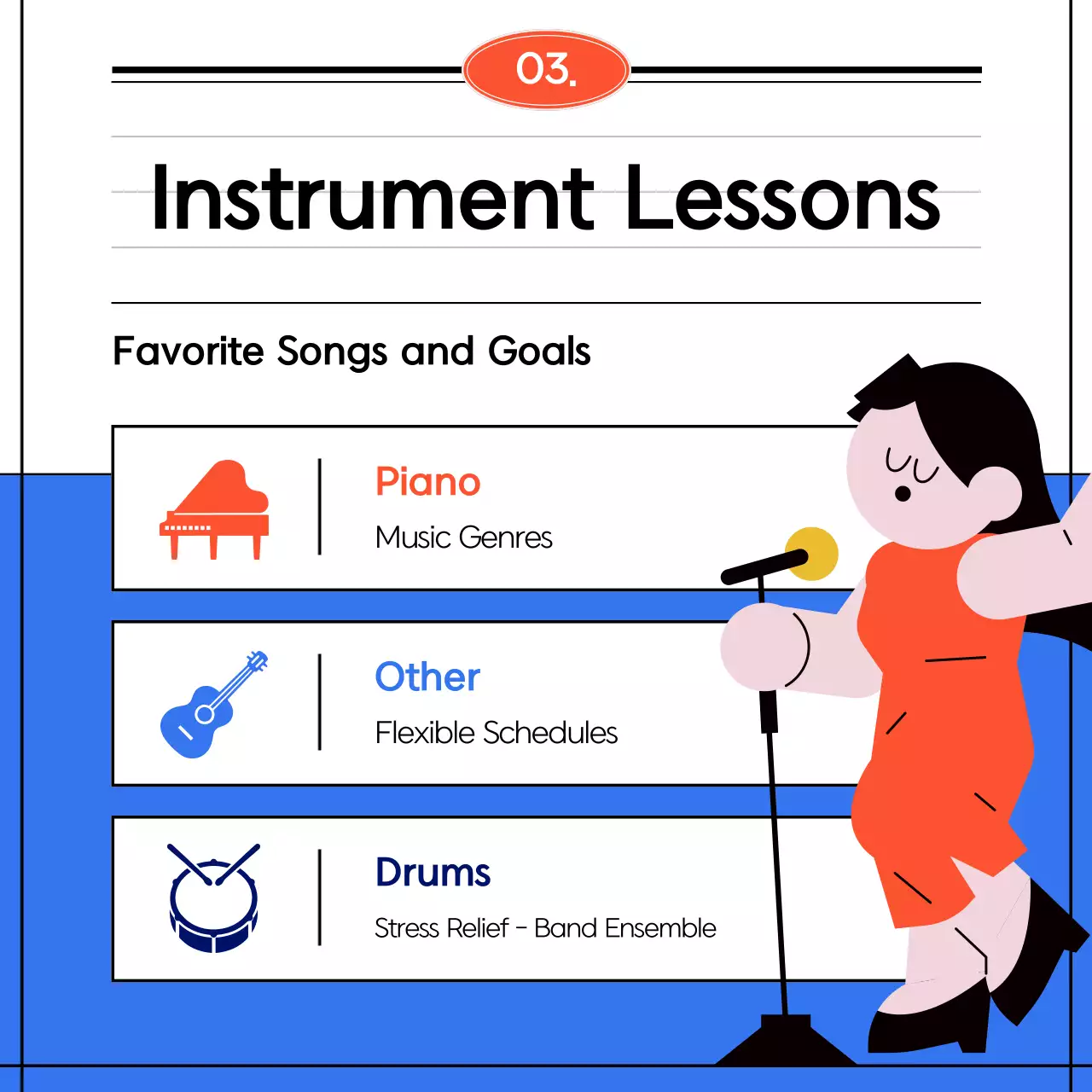 03.

Instrument Lessons

Favorite Songs and Goals

Piano
Music Genres

Other
Flexible Schedules

Drums
Stress Relief - Band Ensemble